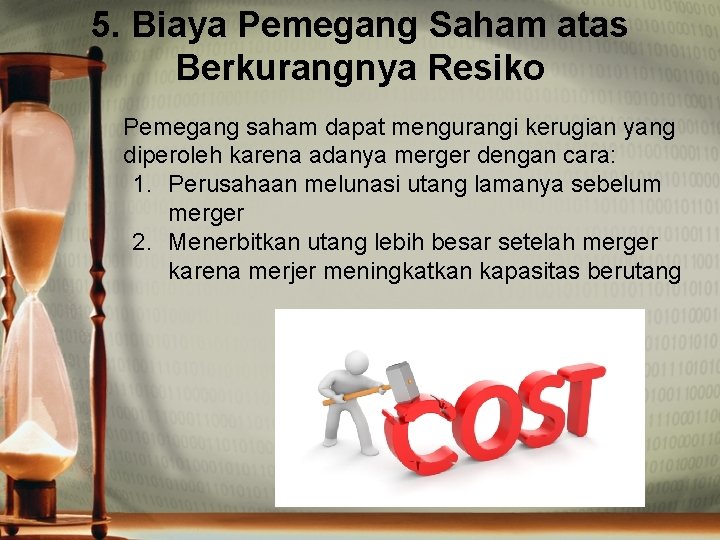 5. Biaya Pemegang Saham atas Berkurangnya Resiko

Pemegang saham dapat mengurangi kerugian yang diperoleh karena adanya merger dengan cara:
1. Perusahaan melunasi utang lamanya sebelum merger
2. Menerbitkan utang lebih besar setelah merger karena merjer meningkatkan kapasitas berutang

COST